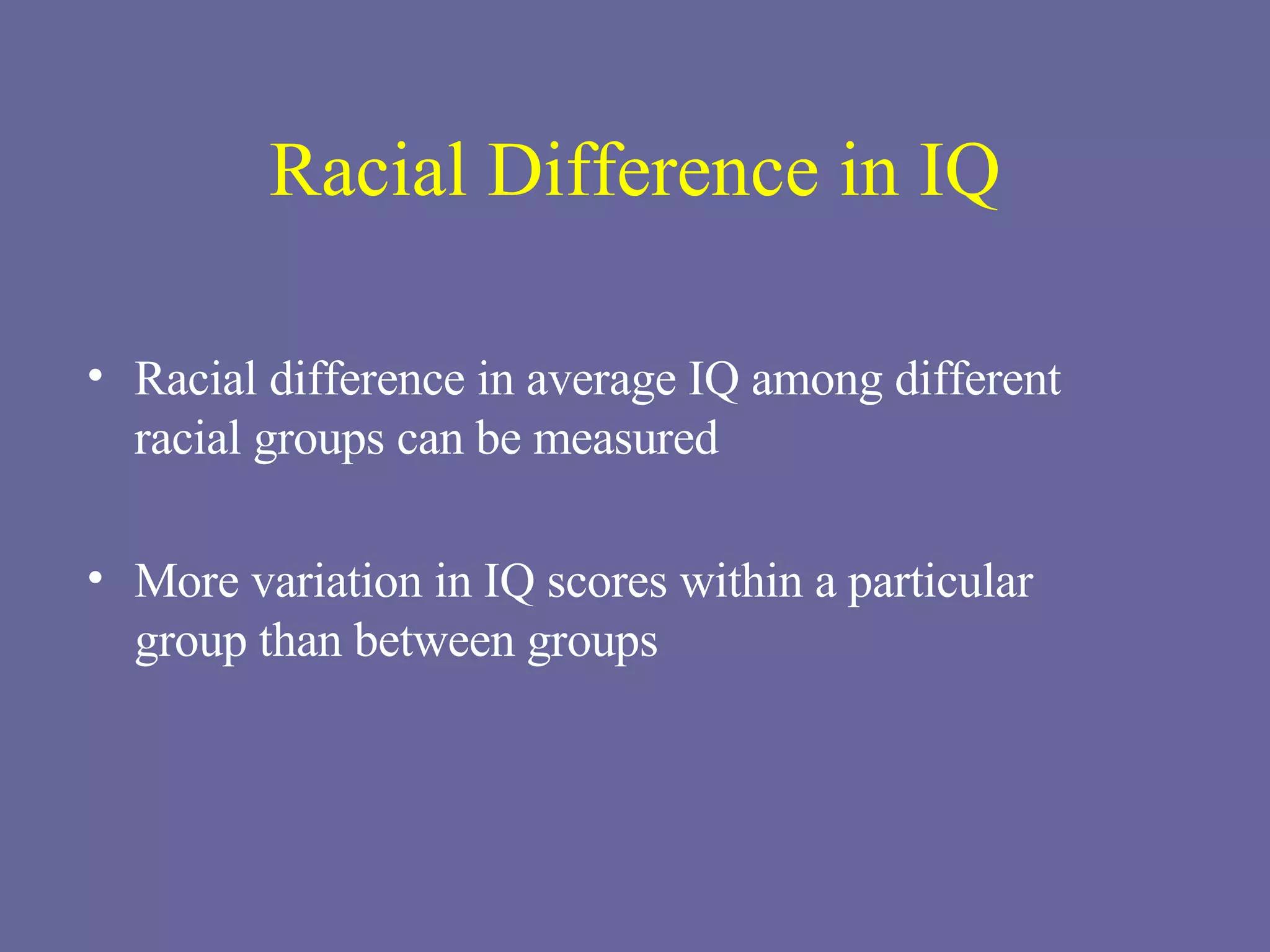 Racial Difference in IQ

• Racial difference in average IQ among different racial groups can be measured

• More variation in IQ scores within a particular group than between groups